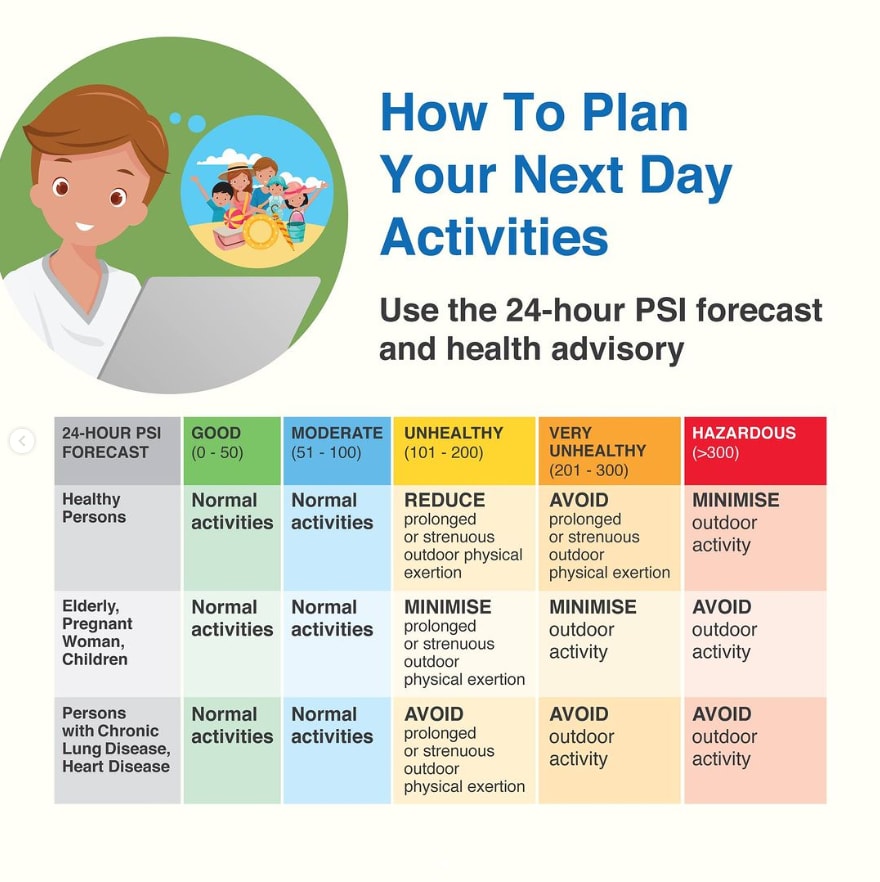 How To Plan Your Next Day Activities

Use the 24-hour PSI forecast and health advisory

| 24-HOUR PSI FORECAST | GOOD (0 - 50) | MODERATE (51 - 100) | UNHEALTHY (101 - 200) | VERY UNHEALTHY (201 - 300) | HAZARDOUS (>300) |
|---|---|---|---|---|---|
| Healthy Persons | Normal activities | Normal activities | REDUCE prolonged or strenuous outdoor physical exertion | AVOID prolonged or strenuous outdoor physical exertion | MINIMISE outdoor activity |
| Elderly, Pregnant Woman, Children | Normal activities | Normal activities | MINIMISE prolonged or strenuous outdoor physical exertion | MINIMISE outdoor activity | AVOID outdoor activity |
| Persons with Chronic Lung Disease, Heart Disease | Normal activities | Normal activities | AVOID prolonged or strenuous outdoor physical exertion | AVOID outdoor activity | AVOID outdoor activity |